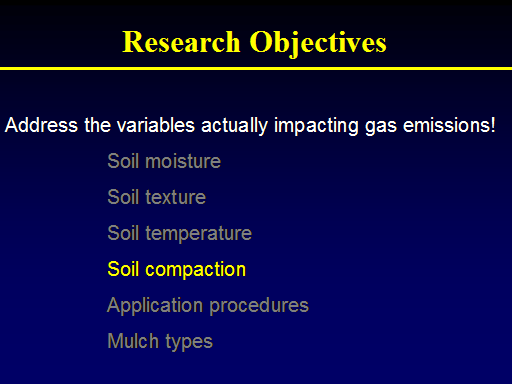 Research Objectives

Address the variables actually impacting gas emissions!

Soil moisture

Soil texture

Soil temperature

Soil compaction

Application procedures

Mulch types